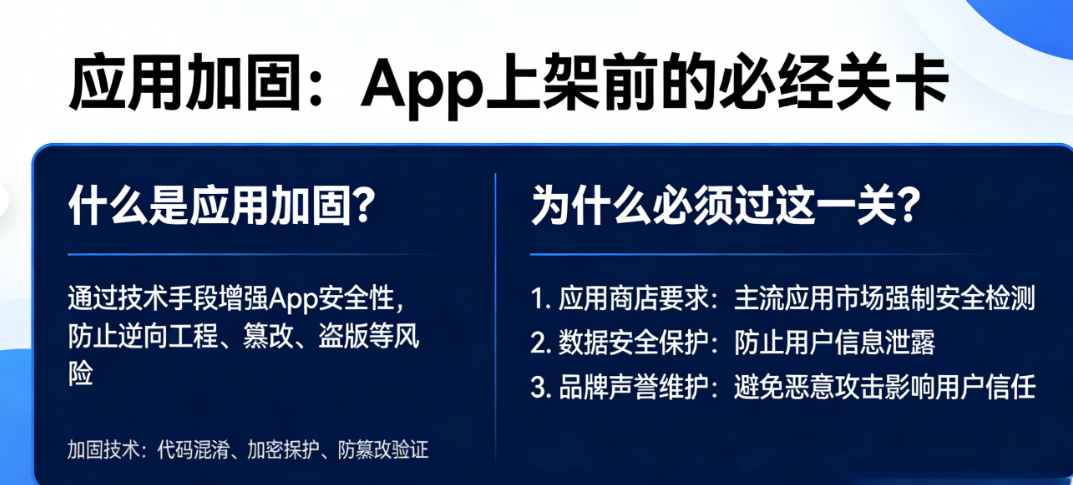 应用加固：App上架前的必经关卡

什么是应用加固？

通过技术手段增强App安全性，防止逆向工程、篡改、盗版等风险

加固技术：代码混淆、加密保护、防篡改验证

为什么必须过这一关？

1. 应用商店要求：主流应用市场强制安全检测
2. 数据安全保护：防止用户信息泄露
3. 品牌声誉维护：避免恶意攻击影响用户信任